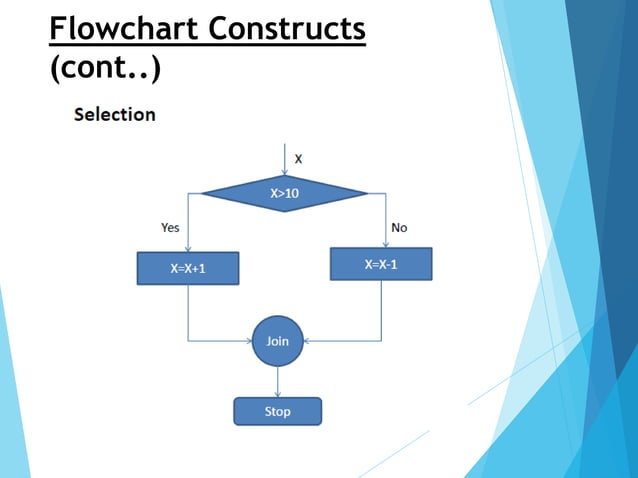 Flowchart Constructs (cont..)

Selection

X

X>10

Yes

No

X=X+1

X=X-1

Join

Stop